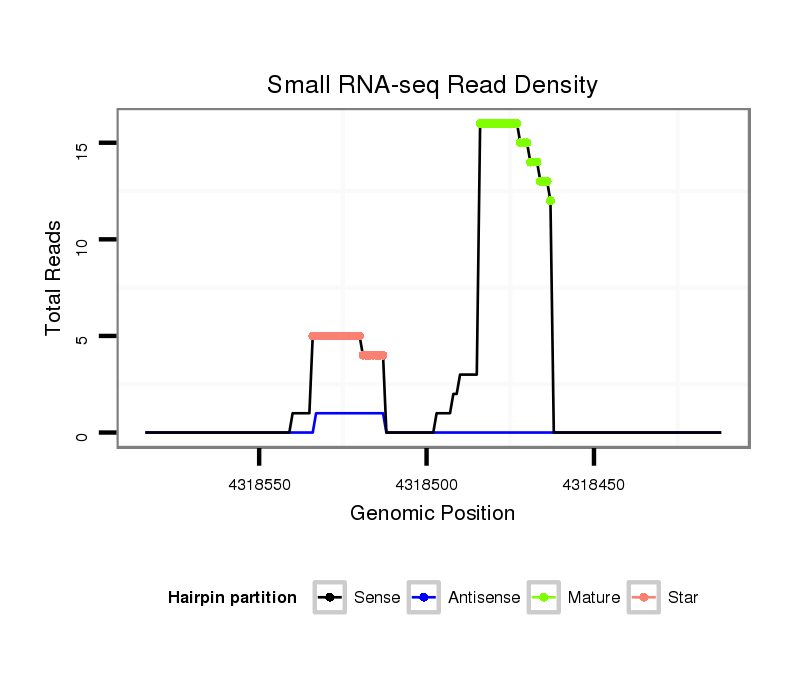 Small RNA-seq Read Density

Total Reads

15
10
5
0

4318550
4318500
4318450

Genomic Position

Hairpin partition
Sense
Antisense
Mature
Star